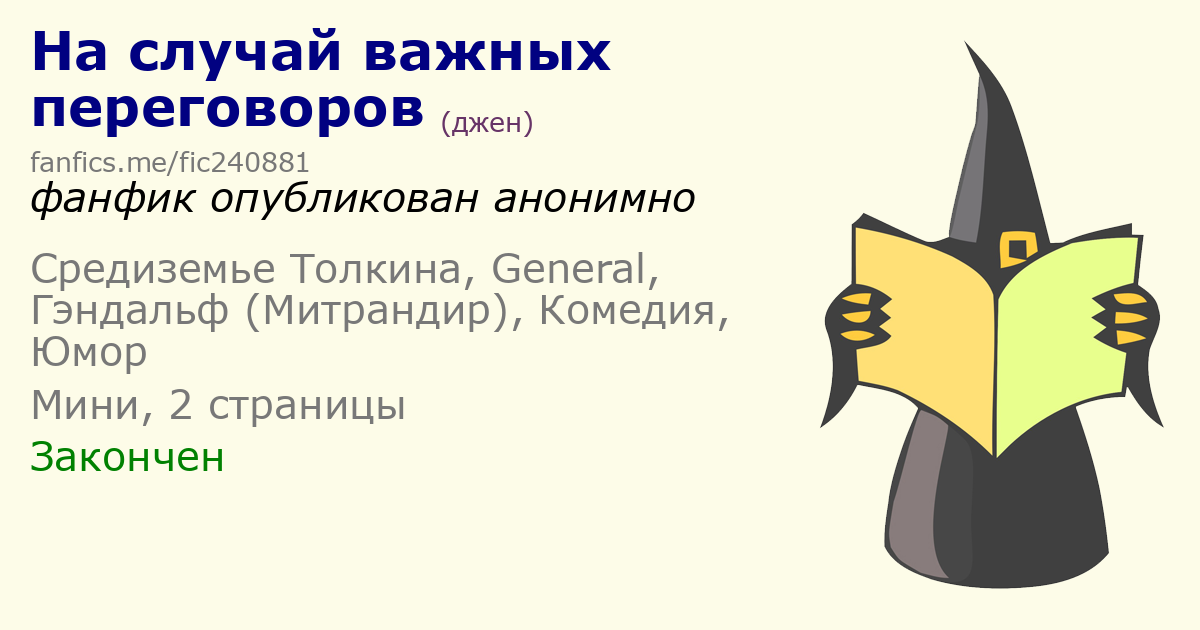 На случай важных переговоров (джен)

fanfics.me/fic240881

фанфик опубликован анонимно

Средиземье Толкина, General, Гэндальф (Митрандир), Комедия, Юмор

Мини, 2 страницы

Закончен